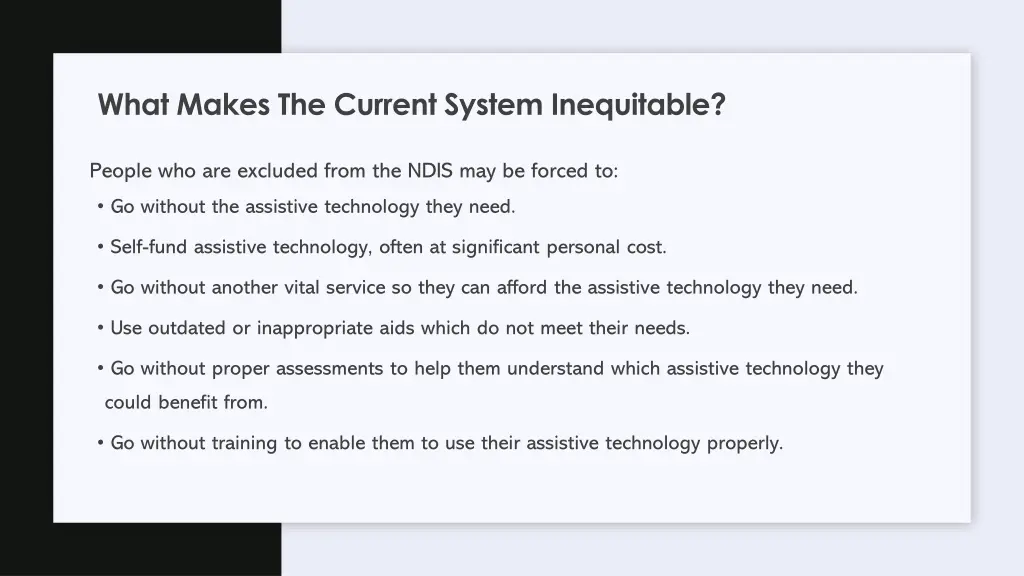 What Makes The Current System Inequitable?

People who are excluded from the NDIS may be forced to:

• Go without the assistive technology they need.

• Self-fund assistive technology, often at significant personal cost.

• Go without another vital service so they can afford the assistive technology they need.

• Use outdated or inappropriate aids which do not meet their needs.

• Go without proper assessments to help them understand which assistive technology they could benefit from.

• Go without training to enable them to use their assistive technology properly.